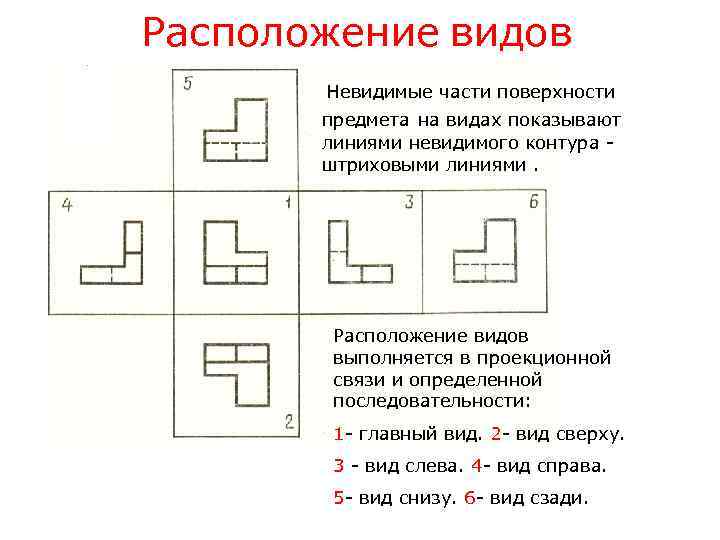 Расположение видов

5

Невидимые части поверхности предмета на видах показывают линиями невидимого контура - штриховыми линиями .

4

1

3

6

2

Расположение видов выполняется в проекционной связи и определенной последовательности:

1- главный вид. 2- вид сверху.

3 - вид слева. 4- вид справа.

5- вид снизу. 6- вид сзади.